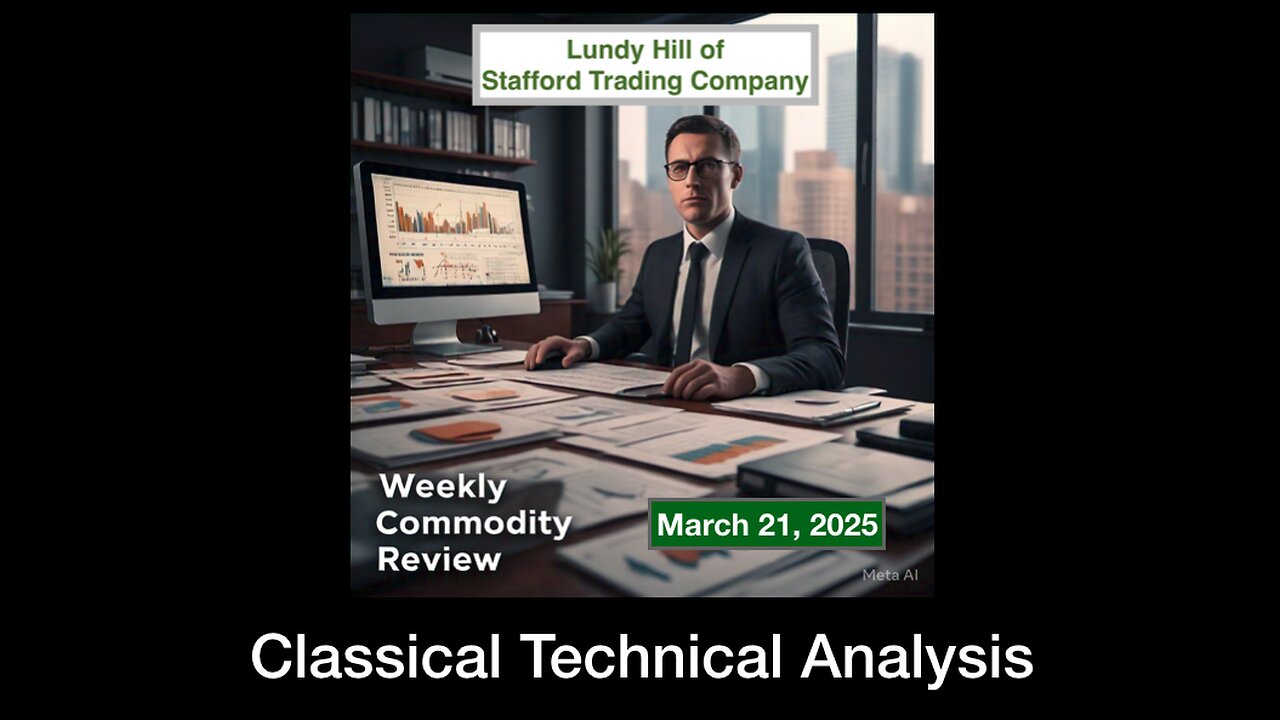 Lundy Hill of Stafford Trading Company

Weekly Commodity Review

March 21, 2025

Meta AI

Classical Technical Analysis